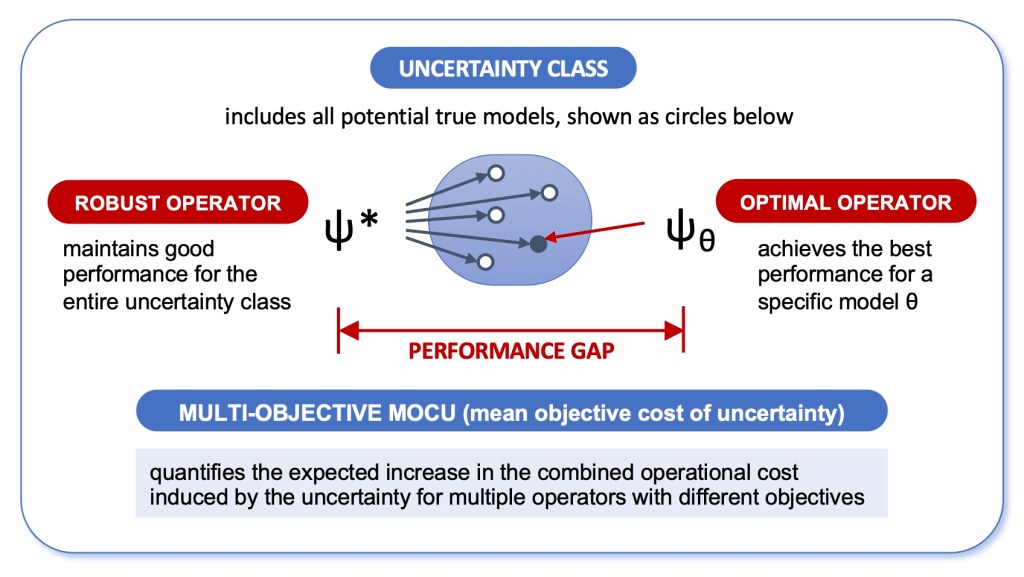 UNCERTAINTY CLASS

includes all potential true models, shown as circles below

ROBUST OPERATOR

maintains good performance for the entire uncertainty class

$\psi^*$

$\psi_\theta$

OPTIMAL OPERATOR

achieves the best performance for a specific model θ

PERFORMANCE GAP

MULTI-OBJECTIVE MOCU (mean objective cost of uncertainty)

quantifies the expected increase in the combined operational cost induced by the uncertainty for multiple operators with different objectives